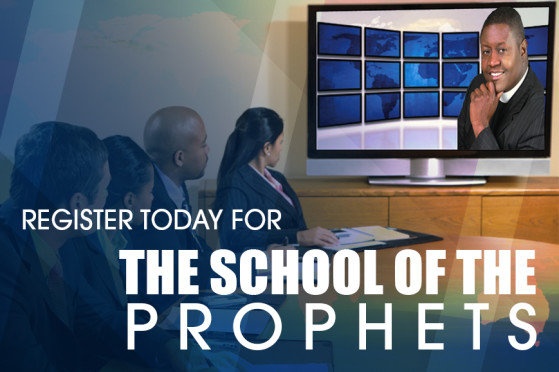 REGISTER TODAY FOR
THE SCHOOL OF THE
PROPHETS